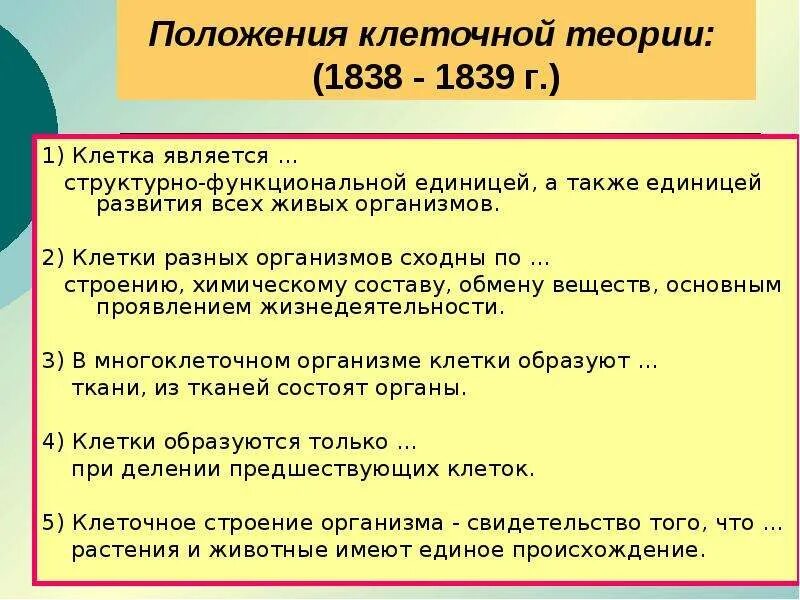 Положения клеточной теории:
(1838 - 1839 г.)

1) Клетка является …
структурно-функциональной единицей, а также единицей развития всех живых организмов.

2) Клетки разных организмов сходны по …
строению, химическому составу, обмену веществ, основным проявлением жизнедеятельности.

3) В многоклеточном организме клетки образуют …
ткани, из тканей состоят органы.

4) Клетки образуются только …
при делении предшествующих клеток.

5) Клеточное строение организма - свидетельство того, что …
растения и животные имеют единое происхождение.